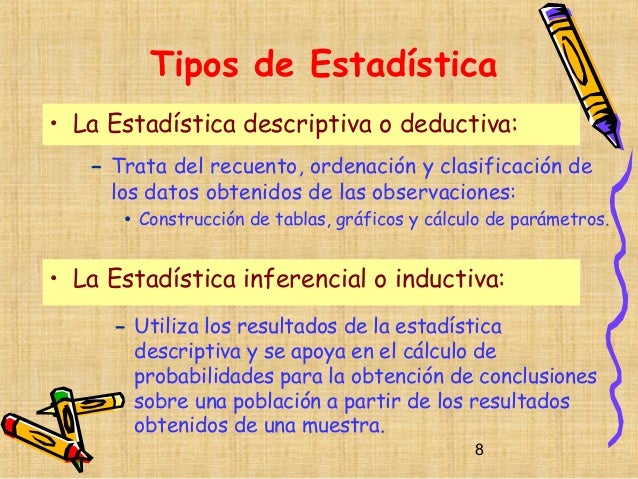 Tipos de Estadística

• La Estadística descriptiva o deductiva:

– Trata del recuento, ordenación y clasificación de los datos obtenidos de las observaciones:

• Construcción de tablas, gráficos y cálculo de parámetros.

• La Estadística inferencial o inductiva:

– Utiliza los resultados de la estadística descriptiva y se apoya en el cálculo de probabilidades para la obtención de conclusiones sobre una población a partir de los resultados obtenidos de una muestra.

8